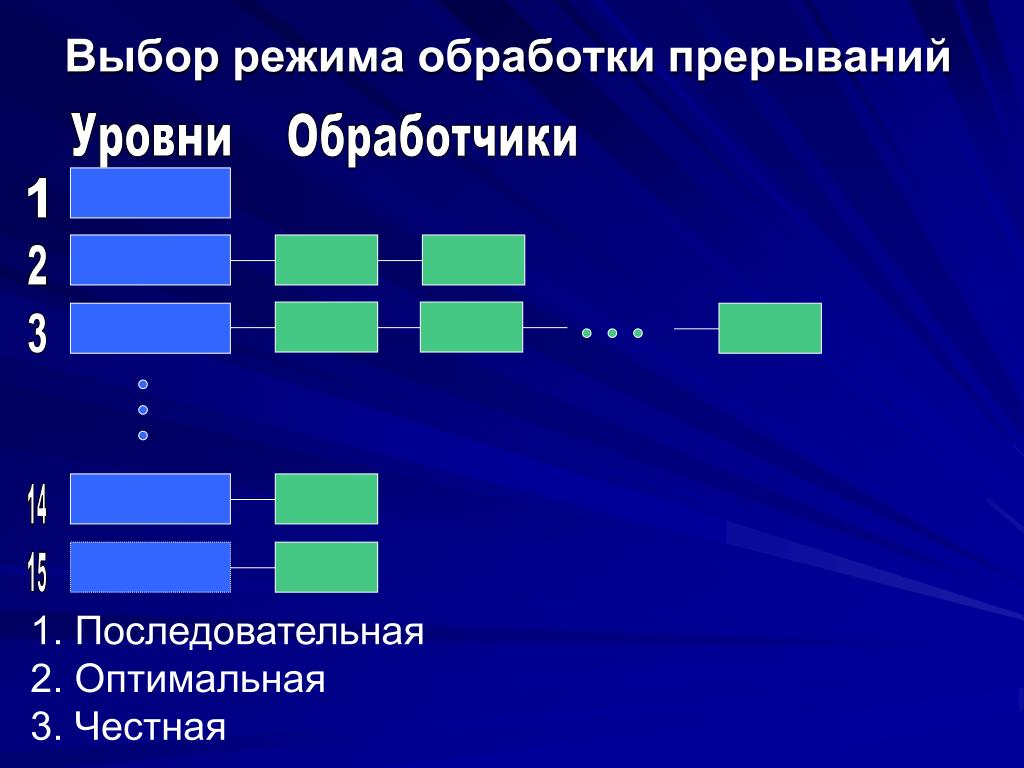 Выбор режима обработки прерываний

Уровни Обработчики

1

2

3

14

15

1. Последовательная
2. Оптимальная
3. Честная